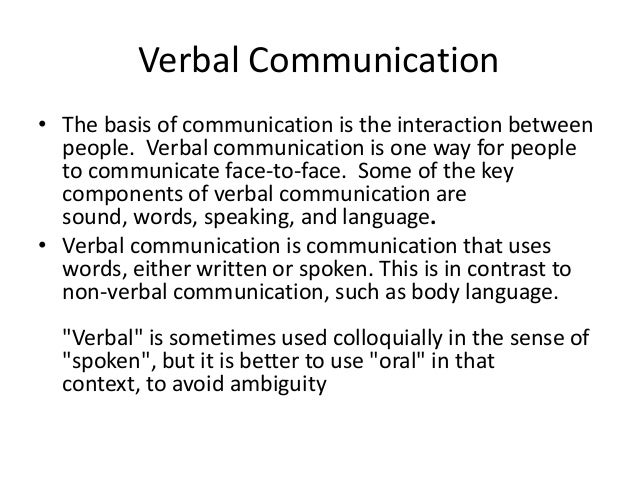 Verbal Communication

• The basis of communication is the interaction between people. Verbal communication is one way for people to communicate face-to-face. Some of the key components of verbal communication are sound, words, speaking, and language.

• Verbal communication is communication that uses words, either written or spoken. This is in contrast to non-verbal communication, such as body language.

"Verbal" is sometimes used colloquially in the sense of "spoken", but it is better to use "oral" in that context, to avoid ambiguity